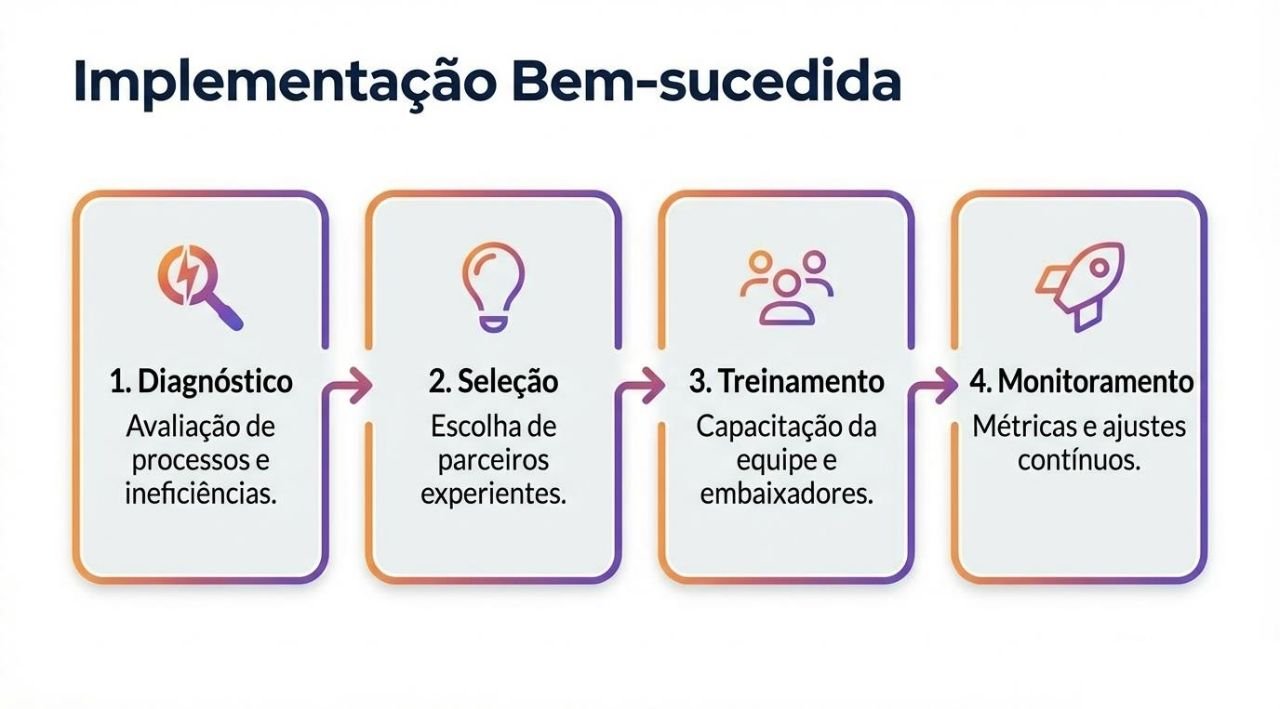 Implementação Bem-sucedida

1. Diagnóstico
Avaliação de processos e ineficiências.

2. Seleção
Escolha de parceiros experientes.

3. Treinamento
Capacitação da equipe e embaixadores.

4. Monitoramento
Métricas e ajustes contínuos.